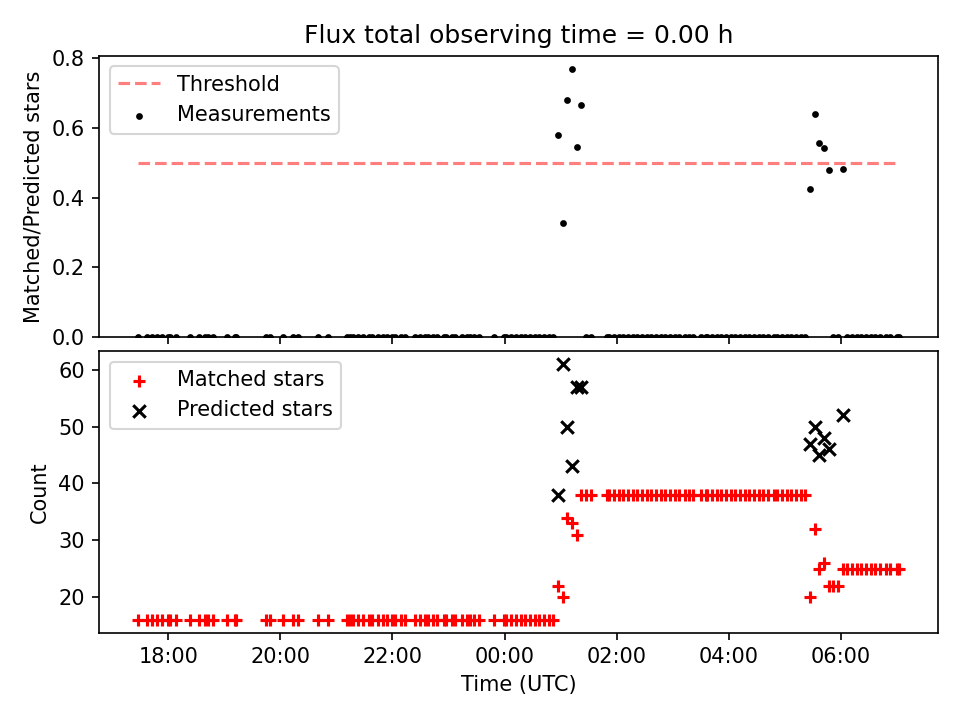 Flux total observing time = 0.00 h

Threshold
Measurements

Matched/Predicted stars

0.8
0.6
0.4
0.2
0.0

Matched stars
Predicted stars

Count

60
50
40
30
20

18:00
20:00
22:00
00:00
02:00
04:00
06:00

Time (UTC)